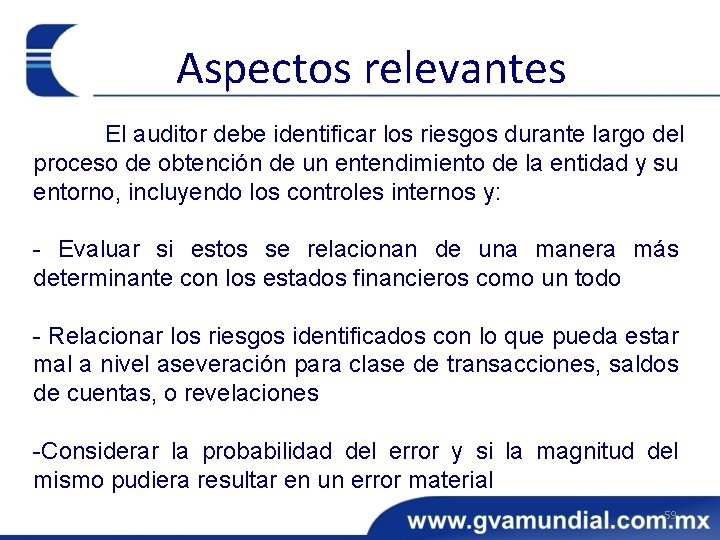 Aspectos relevantes

El auditor debe identificar los riesgos durante largo del proceso de obtención de un entendimiento de la entidad y su entorno, incluyendo los controles internos y:

- Evaluar si estos se relacionan de una manera más determinante con los estados financieros como un todo

- Relacionar los riesgos identificados con lo que pueda estar mal a nivel aseveración para clase de transacciones, saldos de cuentas, o revelaciones

-Considerar la probabilidad del error y si la magnitud del mismo pudiera resultar en un error material

59

www.gvamundial.com.mx